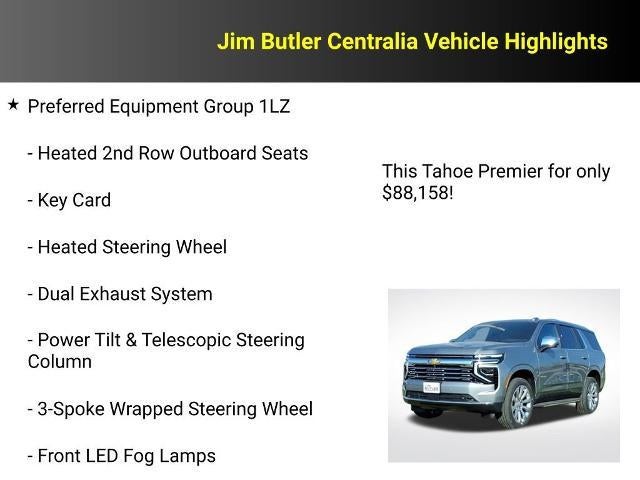 Jim Butler Centralia Vehicle Highlights

★ Preferred Equipment Group 1LZ

- Heated 2nd Row Outboard Seats

- Key Card

- Heated Steering Wheel

- Dual Exhaust System

- Power Tilt & Telescopic Steering Column

- 3-Spoke Wrapped Steering Wheel

- Front LED Fog Lamps

This Tahoe Premier for only $88,158!